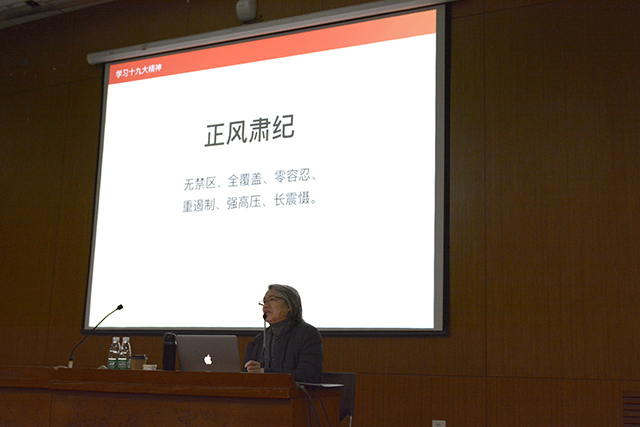 学习十九大精神

正风肃纪

无禁区、全覆盖、零容忍、
重遏制、强高压、长震慑。